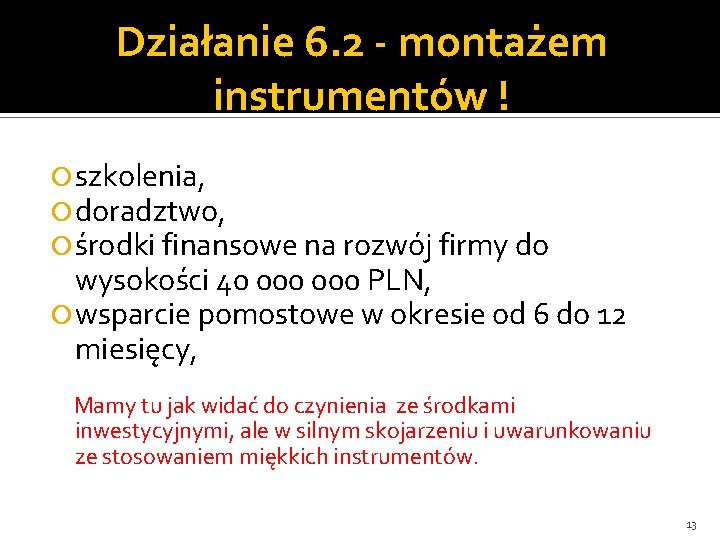 Działanie 6.2 - montażem instrumentów !

szkolenia,
doradztwo,
środki finansowe na rozwój firmy do wysokości 40 000 000 PLN,
wsparcie pomostowe w okresie od 6 do 12 miesięcy,

Mamy tu jak widać do czynienia ze środkami inwestycyjnymi, ale w silnym skojarzeniu i uwarunkowaniu ze stosowaniem miękkich instrumentów.

13